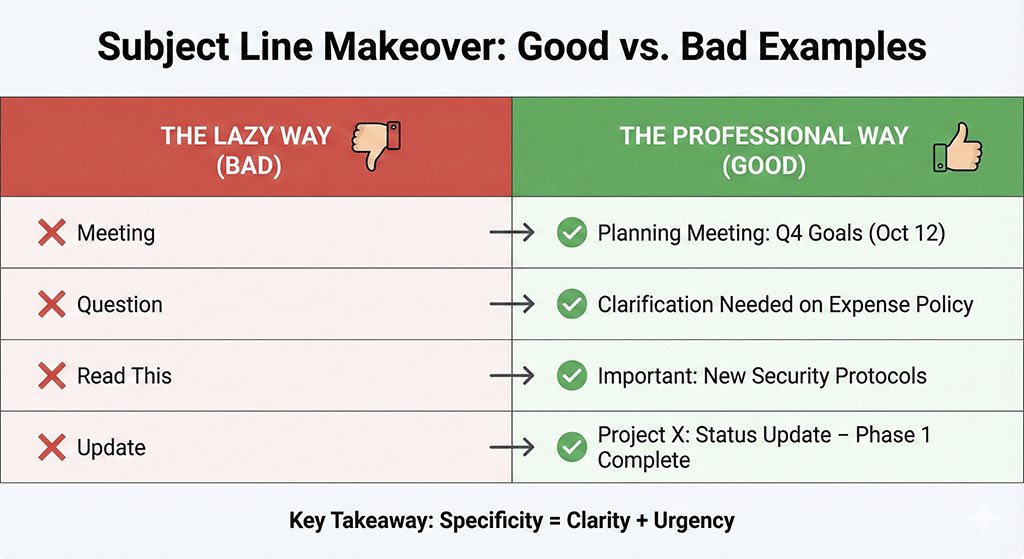 Subject Line Makeover: Good vs. Bad Examples

| THE LAZY WAY (BAD) | THE PROFESSIONAL WAY (GOOD) |
|---|---|
| Meeting | Planning Meeting: Q4 Goals (Oct 12) |
| Question | Clarification Needed on Expense Policy |
| Read This | Important: New Security Protocols |
| Update | Project X: Status Update – Phase 1 Complete |

Key Takeaway: Specificity = Clarity + Urgency